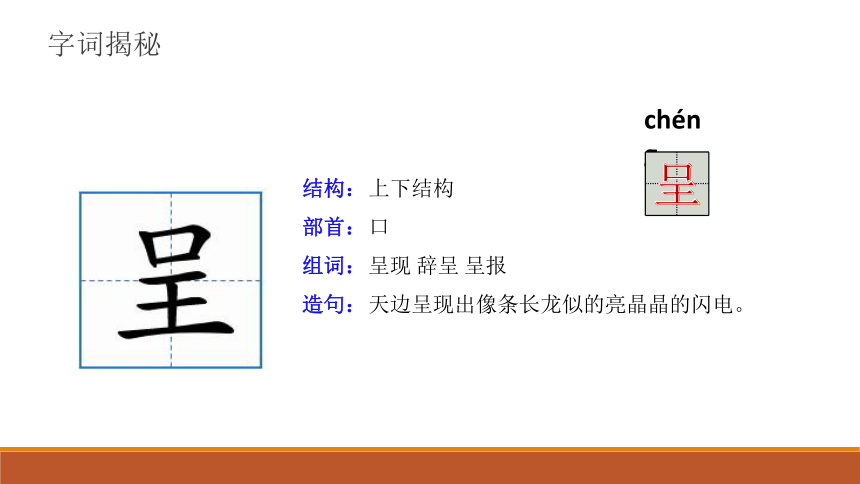 字词揭秘

chén

呈

呈

结构：上下结构

部首：口

组词：呈现 辞呈 呈报

造句：天边呈现出像条长龙似的亮晶晶的闪电。